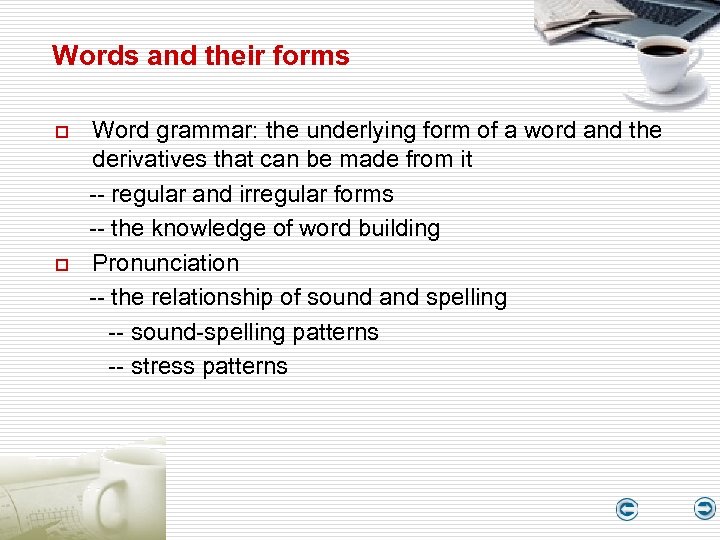 Words and their forms

Word grammar: the underlying form of a word and the derivatives that can be made from it

-- regular and irregular forms

-- the knowledge of word building

Pronunciation

-- the relationship of sound and spelling

-- sound-spelling patterns

-- stress patterns